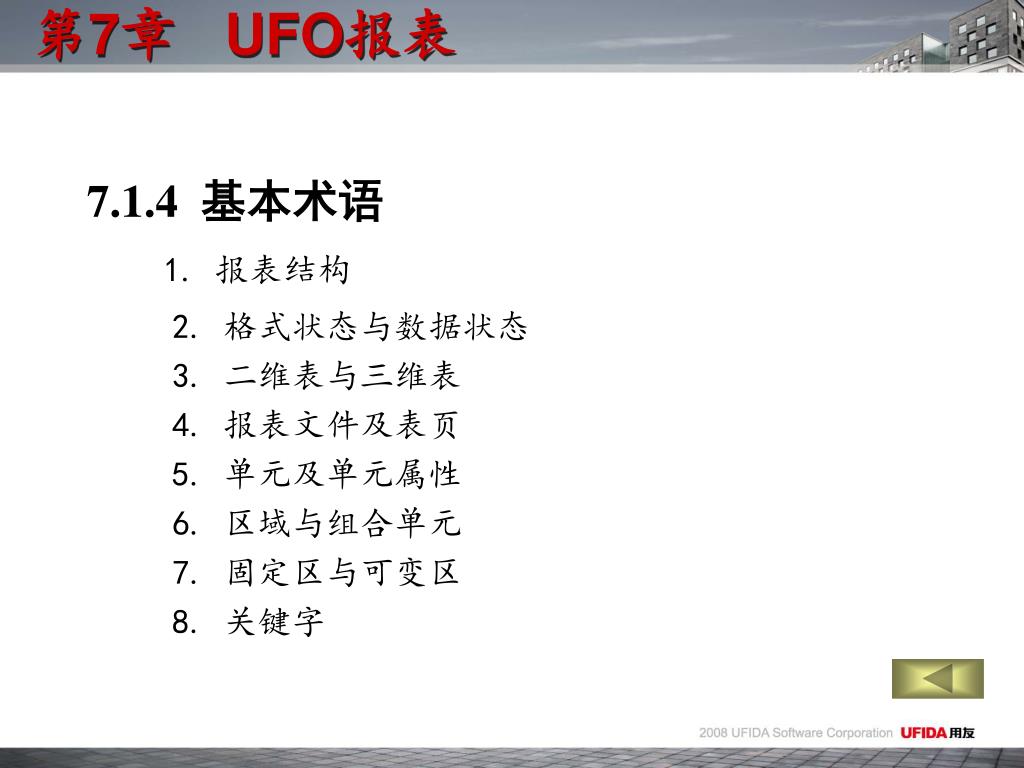 第7章　UFO报表

7.1.4 基本术语

1. 报表结构
2. 格式状态与数据状态
3. 二维表与三维表
4. 报表文件及表页
5. 单元及单元属性
6. 区域与组合单元
7. 固定区与可变区
8. 关键字

2008 UFIDA Software Corporation UFIDA用友